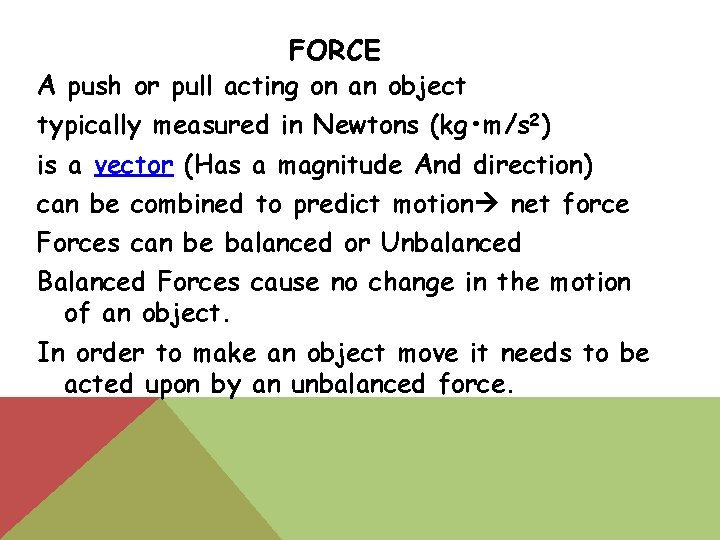 FORCE

A push or pull acting on an object

typically measured in Newtons ($kg \cdot m/s^2$)

is a vector (Has a magnitude And direction)

can be combined to predict motion→ net force

Forces can be balanced or Unbalanced

Balanced Forces cause no change in the motion of an object.

In order to make an object move it needs to be acted upon by an unbalanced force.